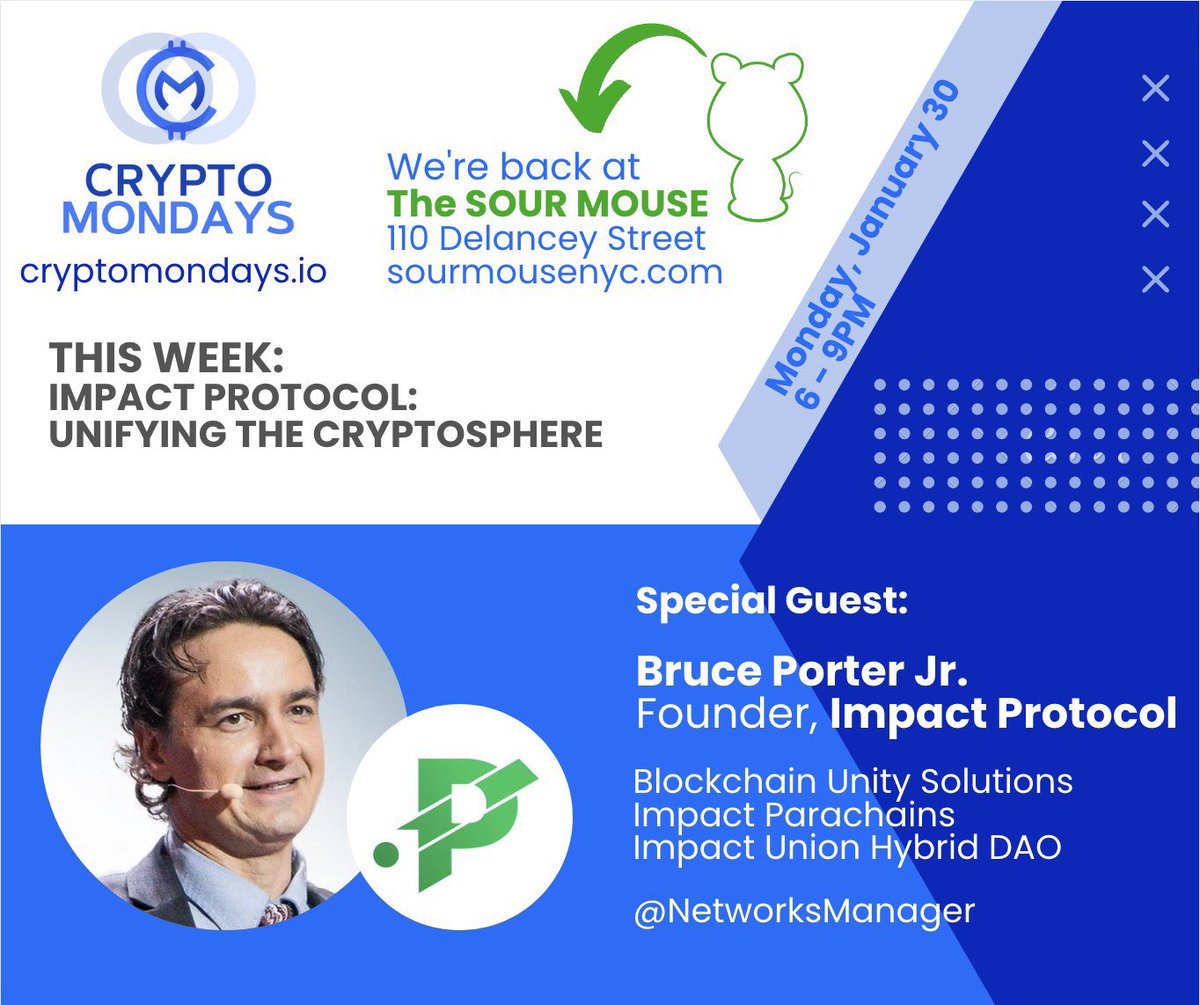 CRYPTO MONDAYS
cryptomondays.io

We're back at
The SOUR MOUSE
110 Delancey Street
sourmousenyc.com

Monday, January 30
6 – 9PM

THIS WEEK:
IMPACT PROTOCOL:
UNIFYING THE CRYPTOSPHERE

Special Guest:

Bruce Porter Jr.
Founder, Impact Protocol

Blockchain Unity Solutions
Impact Parachains
Impact Union Hybrid DAO

@NetworksManager